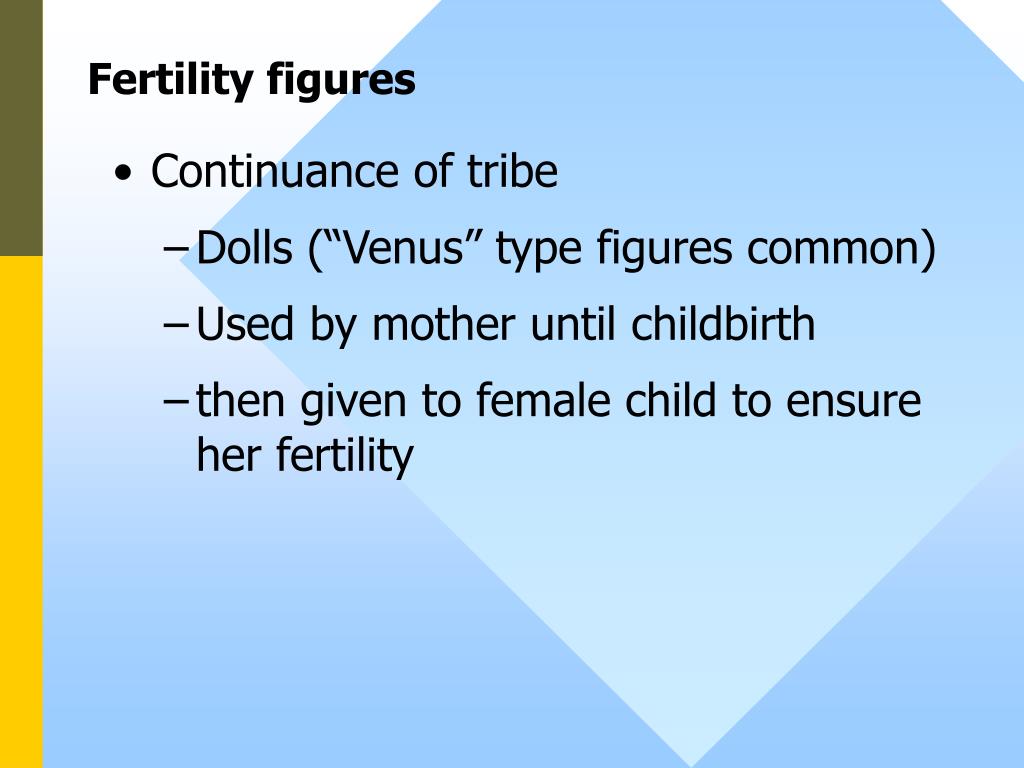 Fertility figures

• Continuance of tribe

– Dolls (“Venus” type figures common)

– Used by mother until childbirth

– then given to female child to ensure her fertility